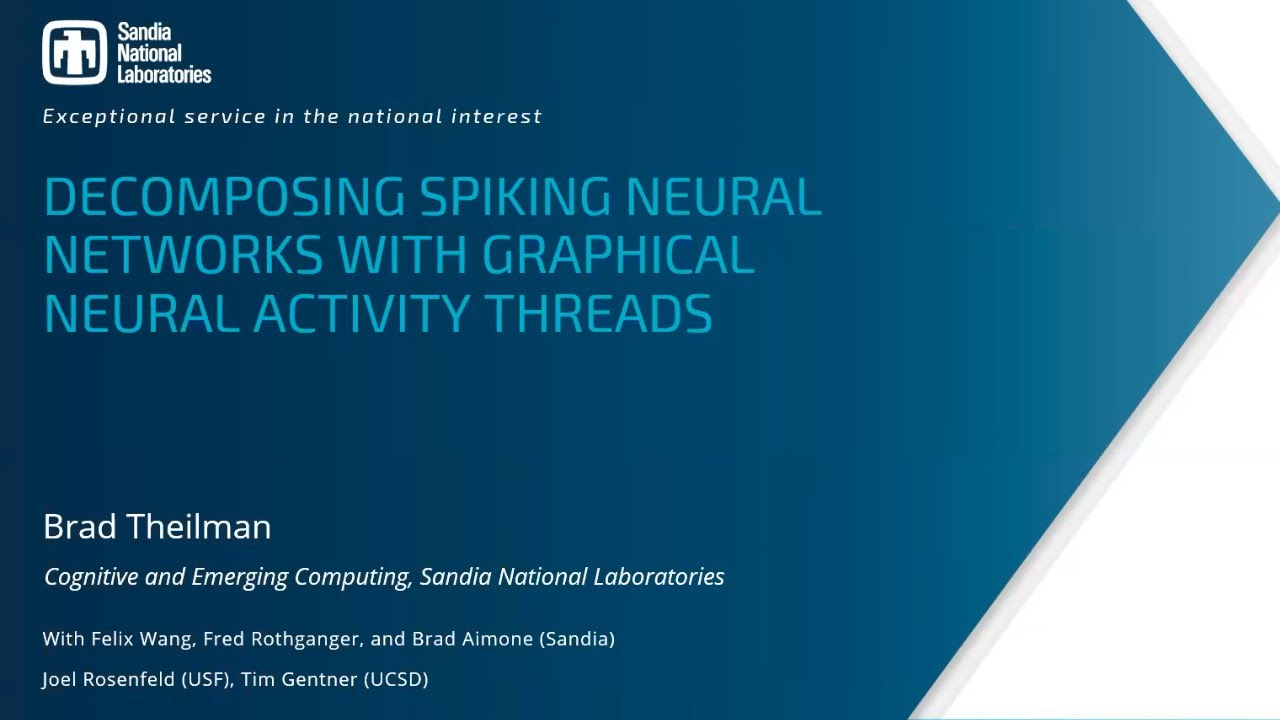 Sandia National Laboratories

Exceptional service in the national interest

DECOMPOSING SPIKING NEURAL NETWORKS WITH GRAPHICAL NEURAL ACTIVITY THREADS

Brad Theilman

Cognitive and Emerging Computing, Sandia National Laboratories

With Felix Wang, Fred Rothganger, and Brad Aimone (Sandia)

Joel Rosenfeld (USF), Tim Gentner (UCSD)